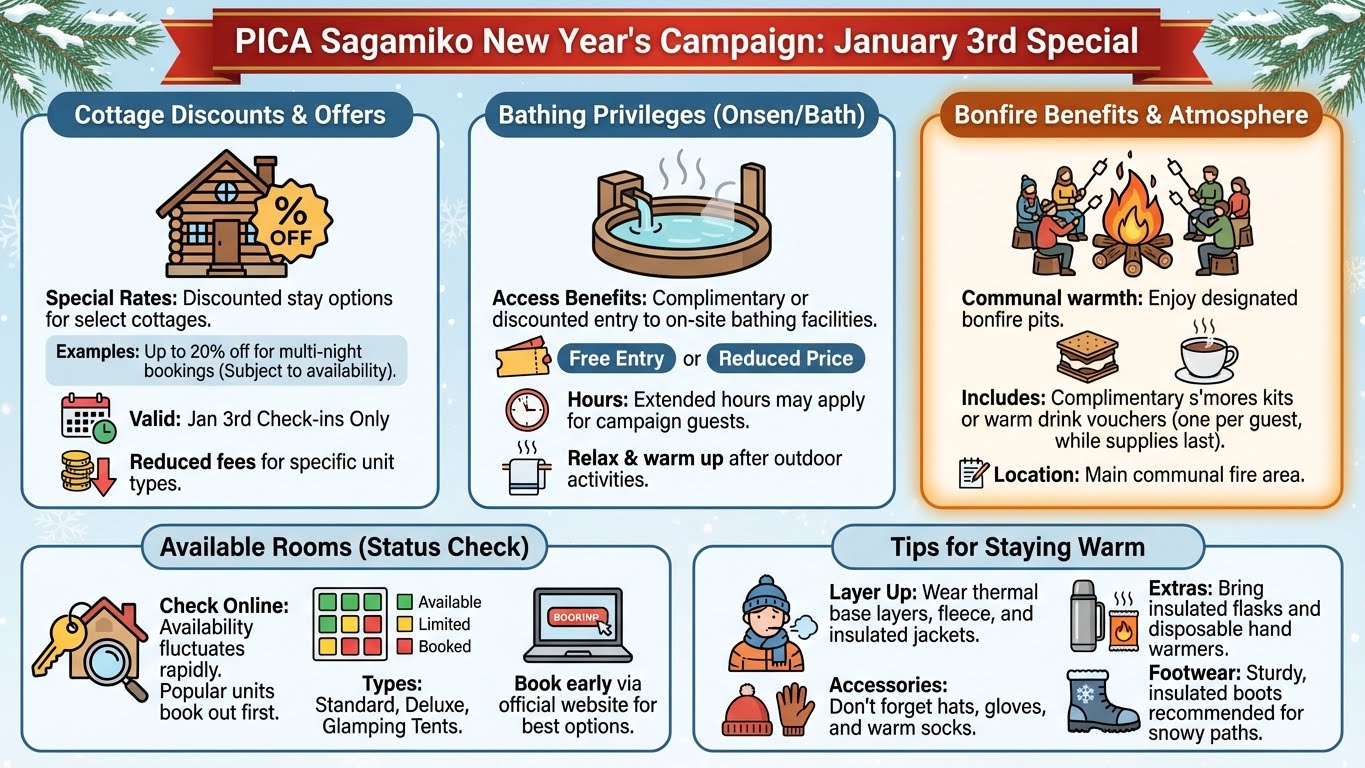 PICA Sagamiko New Year's Campaign: January 3rd Special

Cottage Discounts & Offers

% OFF

Special Rates: Discounted stay options for select cottages.

Examples: Up to 20% off for multi-night bookings (Subject to availability).

Valid: Jan 3rd Check-ins Only

Reduced fees for specific unit types.

Bathing Privileges (Onsen/Bath)

Access Benefits: Complimentary or discounted entry to on-site bathing facilities.

Free Entry or Reduced Price

Hours: Extended hours may apply for campaign guests.

Relax & warm up after outdoor activities.

Bonfire Benefits & Atmosphere

Communal warmth: Enjoy designated bonfire pits.

Includes: Complimentary s'mores kits or warm drink vouchers (one per guest, while supplies last).

Location: Main communal fire area.

Available Rooms (Status Check)

Check Online: Availability fluctuates rapidly. Popular units book out first.

Available
Limited
Booked

Types: Standard, Deluxe, Glamping Tents.

BOORINP

Book early via official website for best options.

Tips for Staying Warm

Layer Up: Wear thermal base layers, fleece, and insulated jackets.

Accessories: Don't forget hats, gloves, and warm socks.

Extras: Bring insulated flasks and disposable hand warmers.

Footwear: Sturdy, insulated boots recommended for snowy paths.